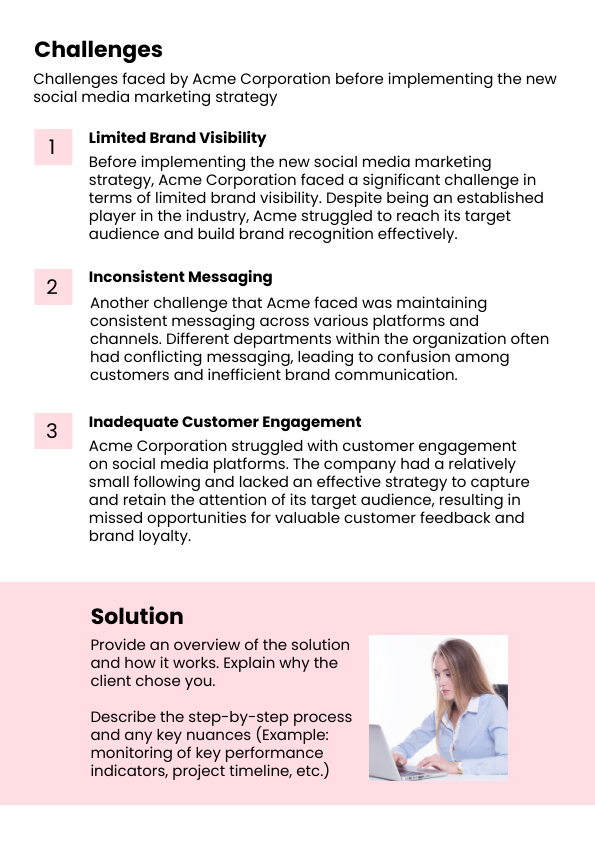 Challenges

Challenges faced by Acme Corporation before implementing the new social media marketing strategy

1

Limited Brand Visibility

Before implementing the new social media marketing strategy, Acme Corporation faced a significant challenge in terms of limited brand visibility. Despite being an established player in the industry, Acme struggled to reach its target audience and build brand recognition effectively.

2

Inconsistent Messaging

Another challenge that Acme faced was maintaining consistent messaging across various platforms and channels. Different departments within the organization often had conflicting messaging, leading to confusion among customers and inefficient brand communication.

3

Inadequate Customer Engagement

Acme Corporation struggled with customer engagement on social media platforms. The company had a relatively small following and lacked an effective strategy to capture and retain the attention of its target audience, resulting in missed opportunities for valuable customer feedback and brand loyalty.

Solution

Provide an overview of the solution and how it works. Explain why the client chose you.

Describe the step-by-step process and any key nuances (Example: monitoring of key performance indicators, project timeline, etc.)